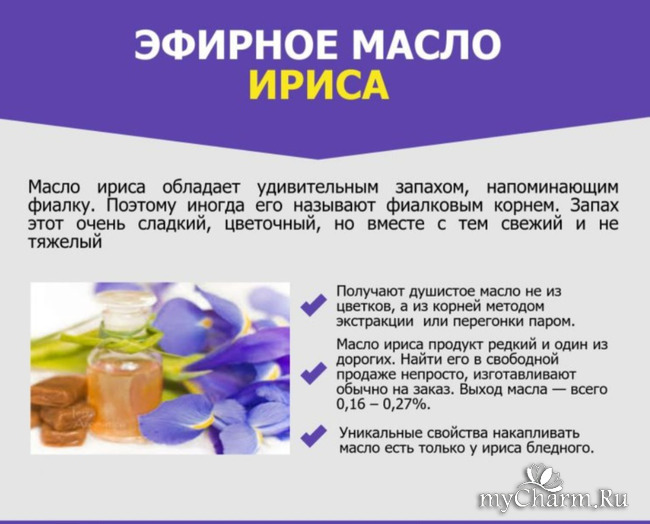 ЭФИРНОЕ МАСЛО
ИРИСА

Масло ириса обладает удивительным запахом, напоминающим фиалку. Поэтому иногда его называют фиалковым корнем. Запах этот очень сладкий, цветочный, но вместе с тем свежий и не тяжелый

Получают душистое масло не из цветков, а из корней методом экстракции или перегонки паром.

Масло ириса продукт редкий и один из дорогих. Найти его в свободной продаже непросто, изготавливают обычно на заказ. Выход масла — всего 0,16 – 0,27%.

Уникальные свойства накапливать масло есть только у ириса бледного.

myCharm.Ru